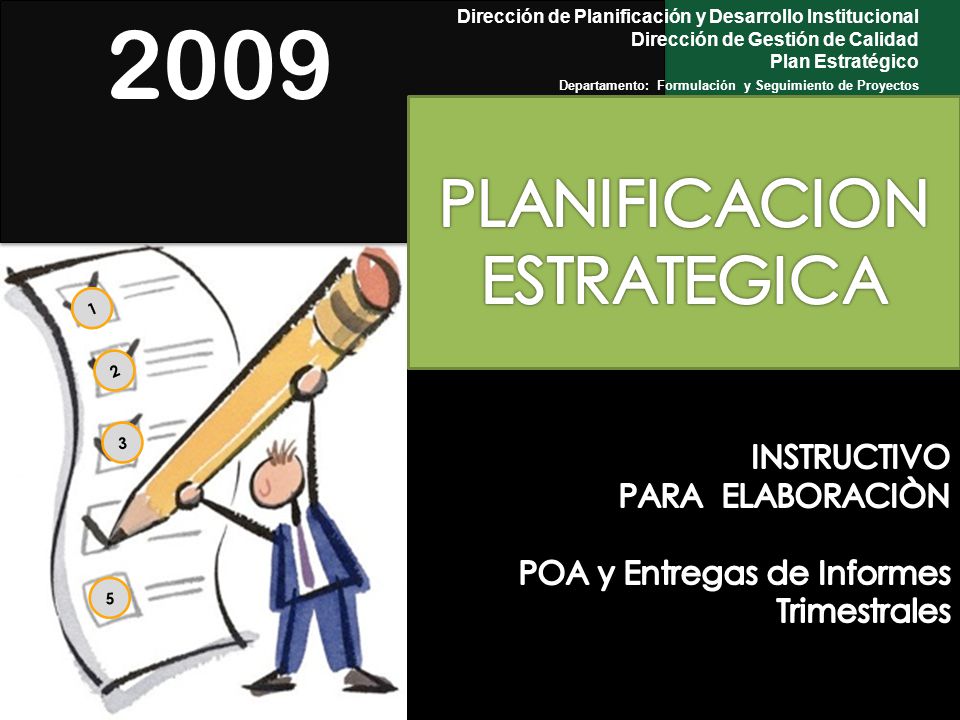 2009

Dirección de Planificación y Desarrollo Institucional
Dirección de Gestión de Calidad
Plan Estratégico
Departamento: Formulación y Seguimiento de Proyectos

PLANIFICACION ESTRATEGICA

1
2
3
5

INSTRUCTIVO
PARA ELABORACIÒN

POA y Entregas de Informes Trimestrales